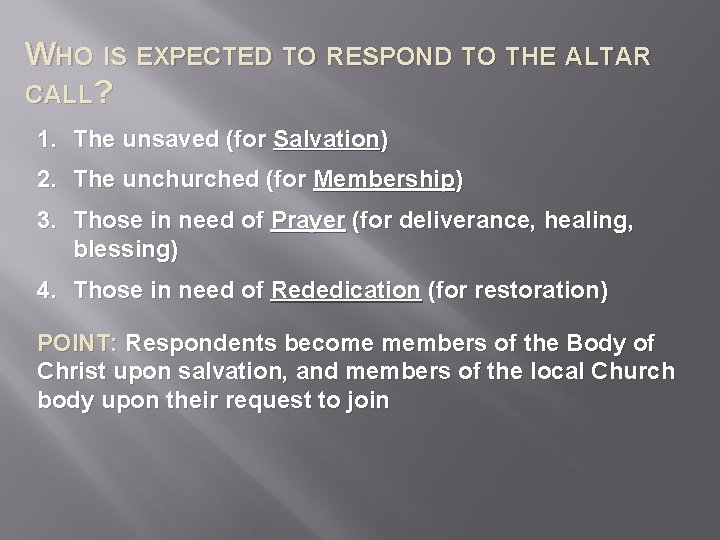 WHO IS EXPECTED TO RESPOND TO THE ALTAR CALL?

1. The unsaved (for Salvation)
2. The unchurched (for Membership)
3. Those in need of Prayer (for deliverance, healing, blessing)
4. Those in need of Rededication (for restoration)

POINT: Respondents become members of the Body of Christ upon salvation, and members of the local Church body upon their request to join